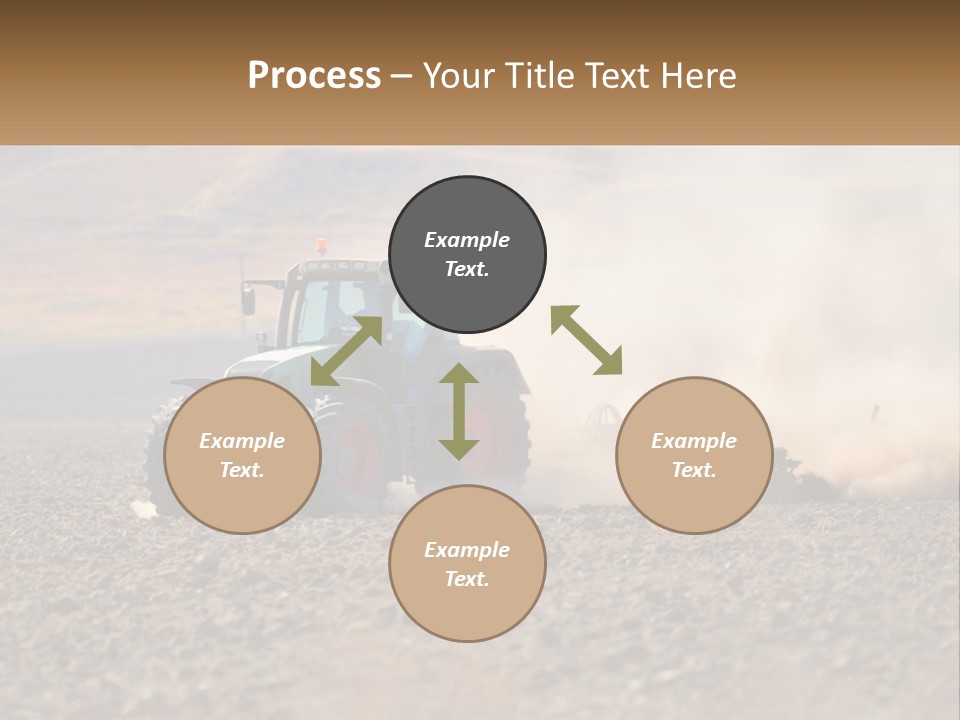 Process – Your Title Text Here

Example Text.

Example Text.

Example Text.

Example Text.